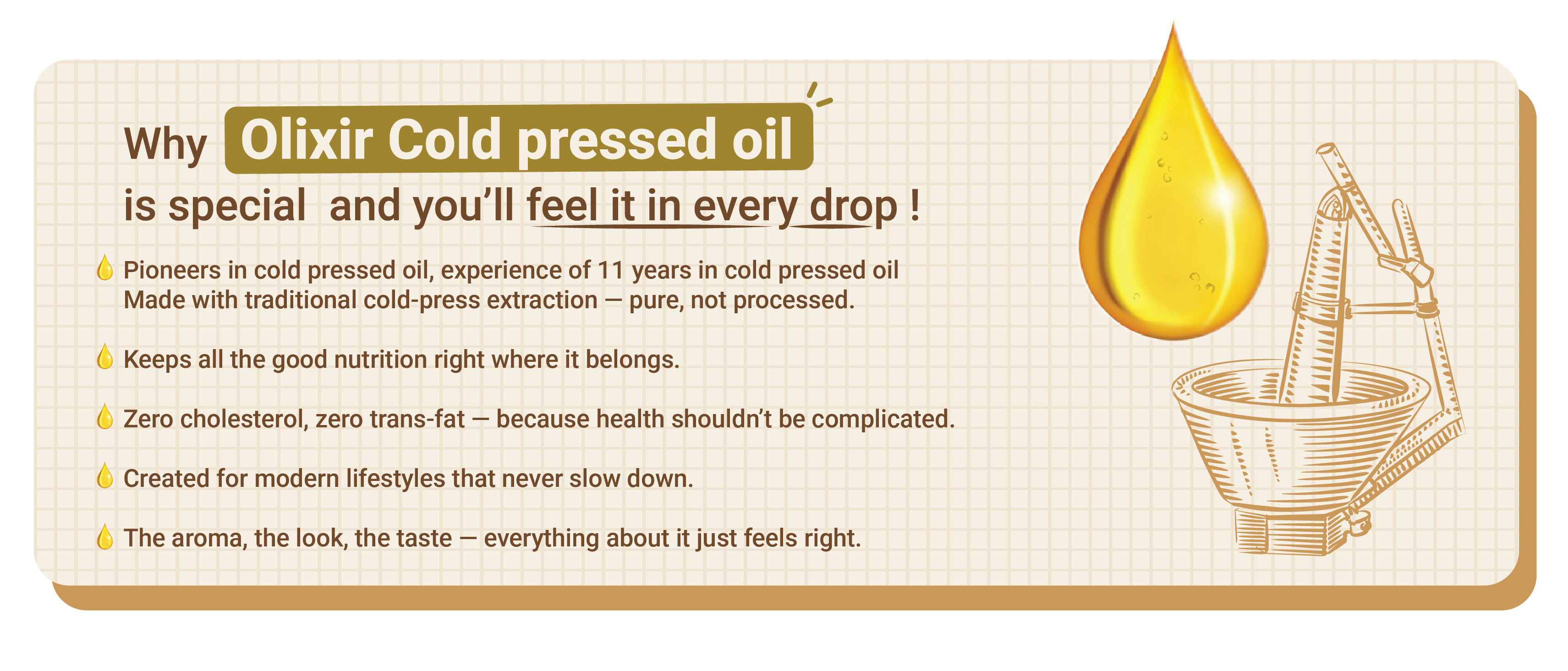 Why Olixir Cold pressed oil is special and you'll feel it in every drop !

Pioneers in cold pressed oil, experience of 11 years in cold pressed oil
Made with traditional cold-press extraction — pure, not processed.

Keeps all the good nutrition right where it belongs.

Zero cholesterol, zero trans-fat — because health shouldn't be complicated.

Created for modern lifestyles that never slow down.

The aroma, the look, the taste — everything about it just feels right.